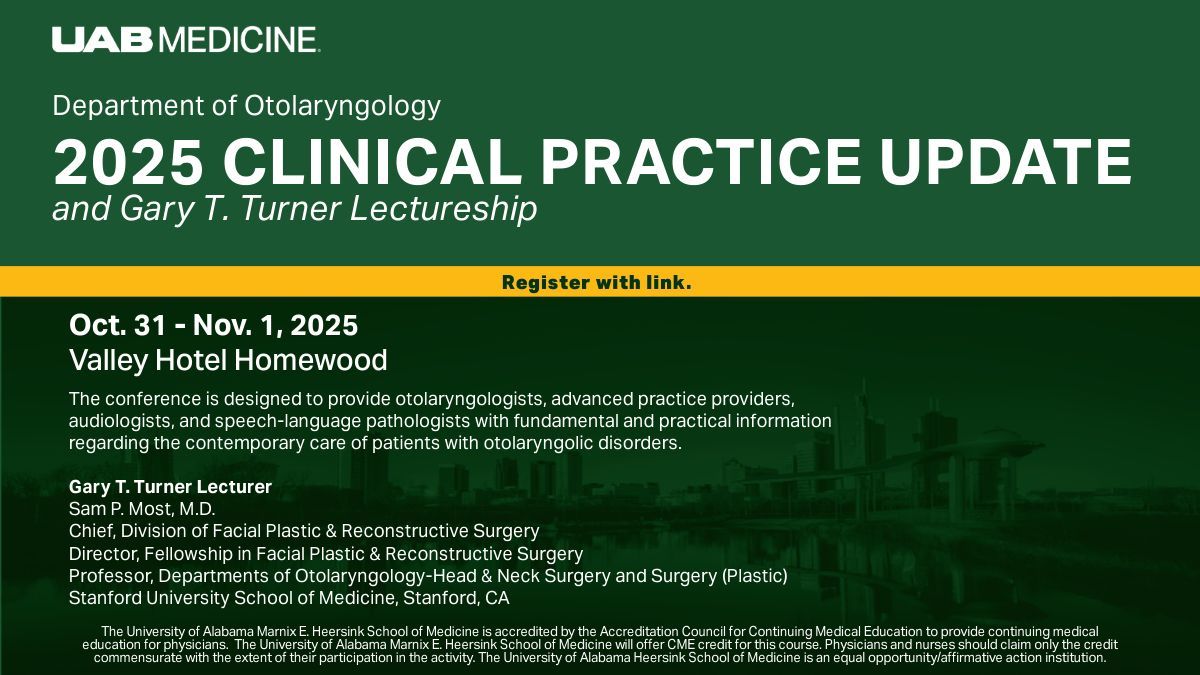 UAB MEDICINE.

Department of Otolaryngology
2025 CLINICAL PRACTICE UPDATE
and Gary T. Turner Lectureship

Register with link.

Oct. 31 - Nov. 1, 2025
Valley Hotel Homewood

The conference is designed to provide otolaryngologists, advanced practice providers, audiologists, and speech-language pathologists with fundamental and practical information regarding the contemporary care of patients with otolaryngolic disorders.

Gary T. Turner Lecturer
Sam P. Most, M.D.
Chief, Division of Facial Plastic & Reconstructive Surgery
Director, Fellowship in Facial Plastic & Reconstructive Surgery
Professor, Departments of Otolaryngology-Head & Neck Surgery and Surgery (Plastic)
Stanford University School of Medicine, Stanford, CA

The University of Alabama Marnix E. Heersink School of Medicine is accredited by the Accreditation Council for Continuing Medical Education to provide continuing medical education for physicians. The University of Alabama Marnix E. Heersink School of Medicine will offer CME credit for this course. Physicians and nurses should claim only the credit commensurate with the extent of their participation in the activity. The University of Alabama Heersink School of Medicine is an equal opportunity/affirmative action institution.